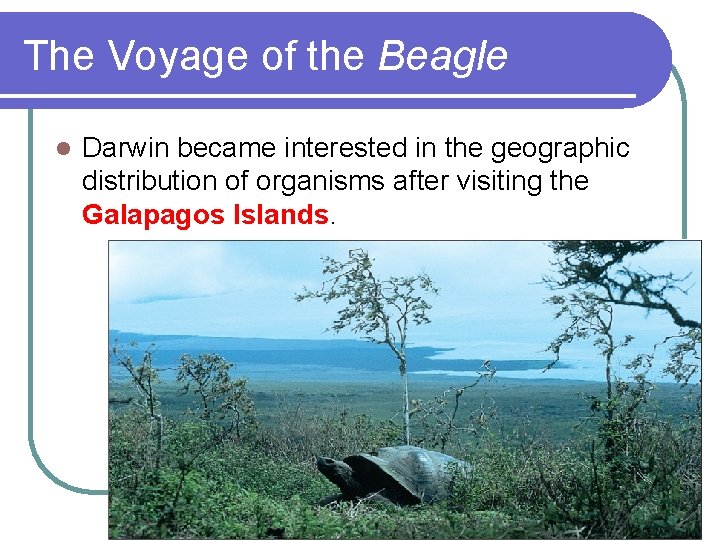 The Voyage of the Beagle

Darwin became interested in the geographic distribution of organisms after visiting the Galapagos Islands.